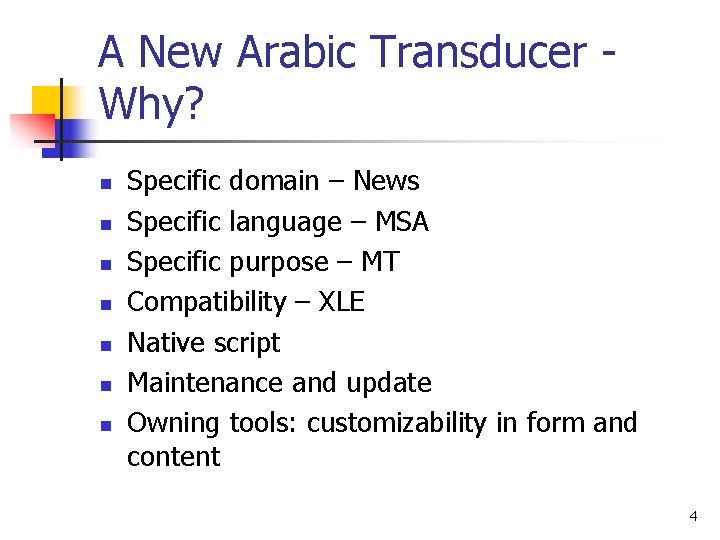 A New Arabic Transducer - Why?

- Specific domain – News
- Specific language – MSA
- Specific purpose – MT
- Compatibility – XLE
- Native script
- Maintenance and update
- Owning tools: customizability in form and content

4